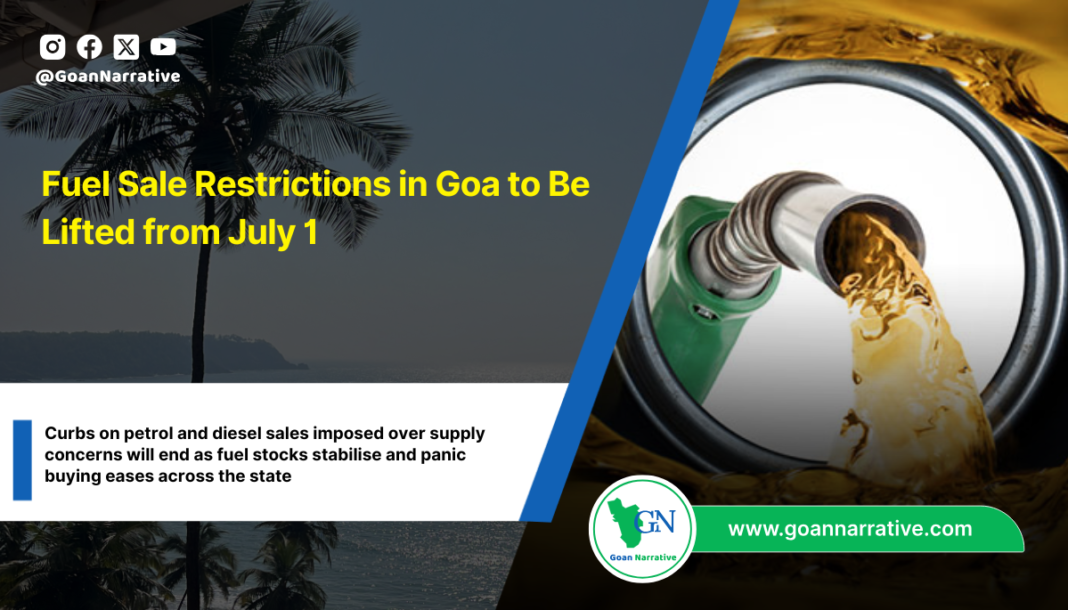 @GoanNarrative

Fuel Sale Restrictions in Goa to Be Lifted from July 1

Curbs on petrol and diesel sales imposed over supply concerns will end as fuel stocks stabilise and panic buying eases across the state

GN

Goan Narrative

www.goannarrative.com